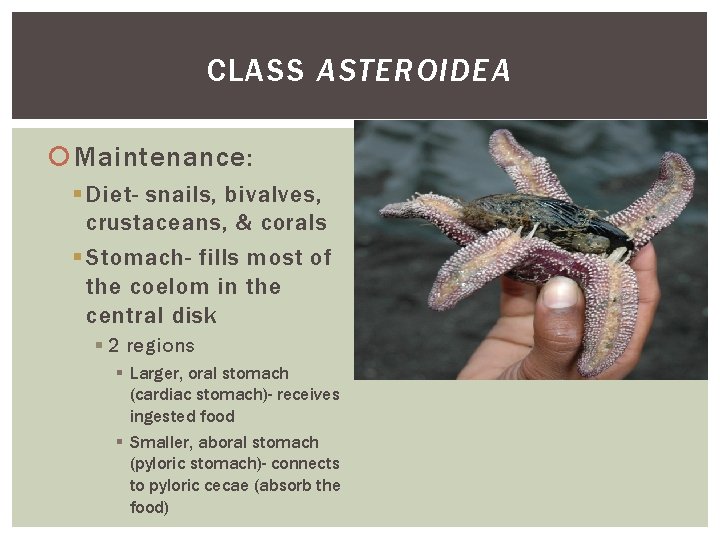 CLASS ASTEROIDEA

Maintenance:

Diet- snails, bivalves, crustaceans, & corals

Stomach- fills most of the coelom in the central disk

2 regions

Larger, oral stomach (cardiac stomach)- receives ingested food

Smaller, aboral stomach (pyloric stomach)- connects to pyloric cecae (absorb the food)